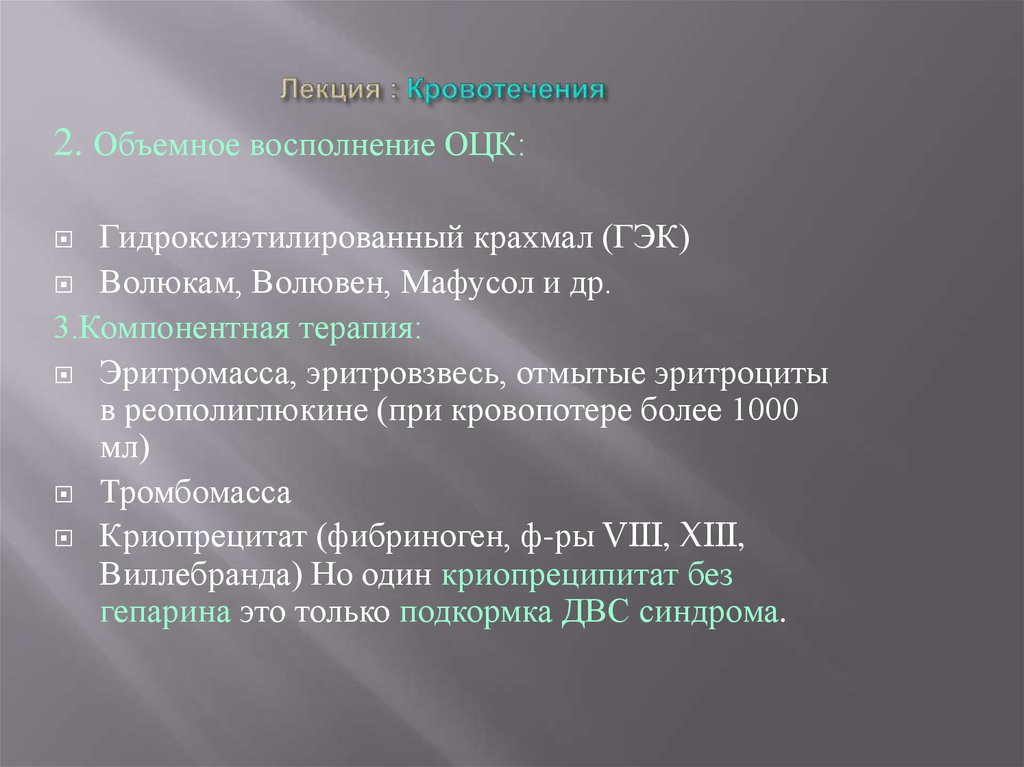 Лекция : Кровотечения

2. Объемное восполнение ОЦК:

Гидроксиэтилированный крахмал (ГЭК)

Волюкам, Волювен, Мафусол и др.

3.Компонентная терапия:

Эритромасса, эритровзвесь, отмытые эритроциты в реополиглюкине (при кровопотере более 1000 мл)

Тромбомасса

Криопрецитат (фибриноген, ф-ры VIII, XIII, Виллебранда) Но один криопреципитат без гепарина это только подкормка ДВС синдрома.